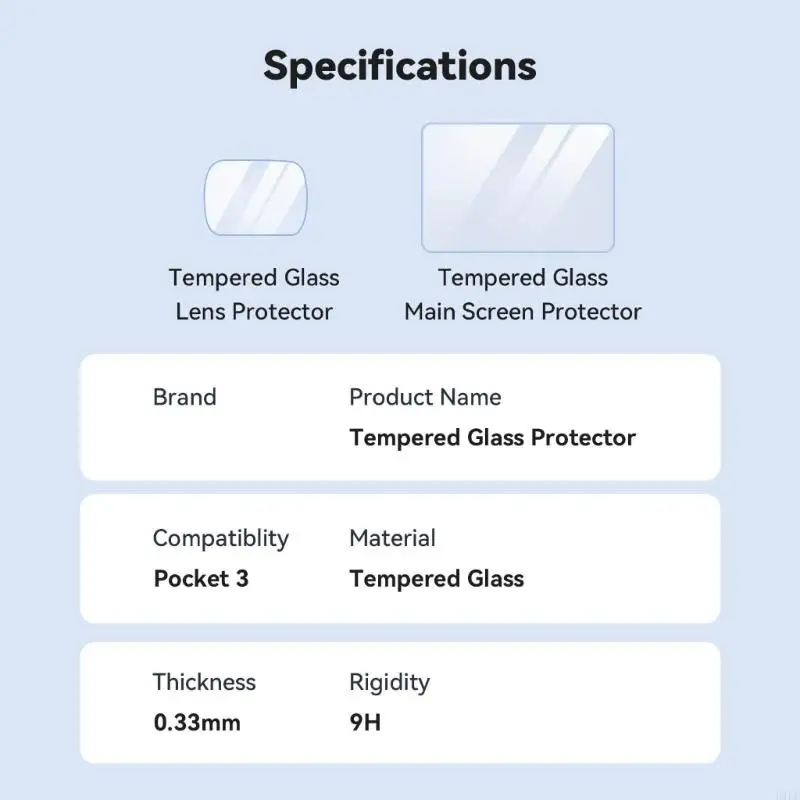 Specifications

Tempered Glass
Lens Protector

Tempered Glass
Main Screen Protector

Brand

Product Name
Tempered Glass Protector

Compatiblity
Pocket 3

Material
Tempered Glass

Thickness
0.33mm

Rigidity
9H